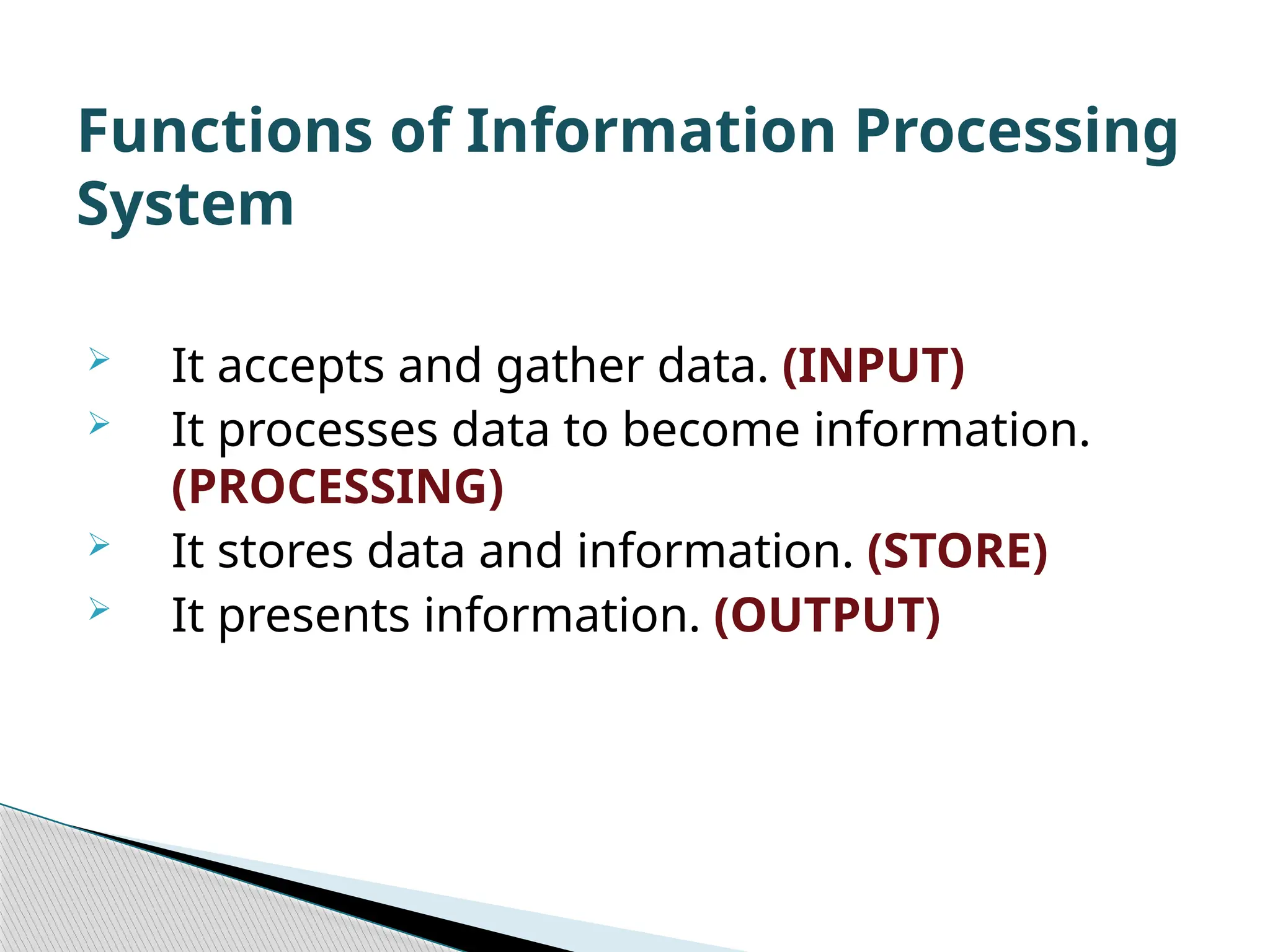 Functions of Information Processing System

➢ It accepts and gather data. (INPUT)
➢ It processes data to become information. (PROCESSING)
➢ It stores data and information. (STORE)
➢ It presents information. (OUTPUT)